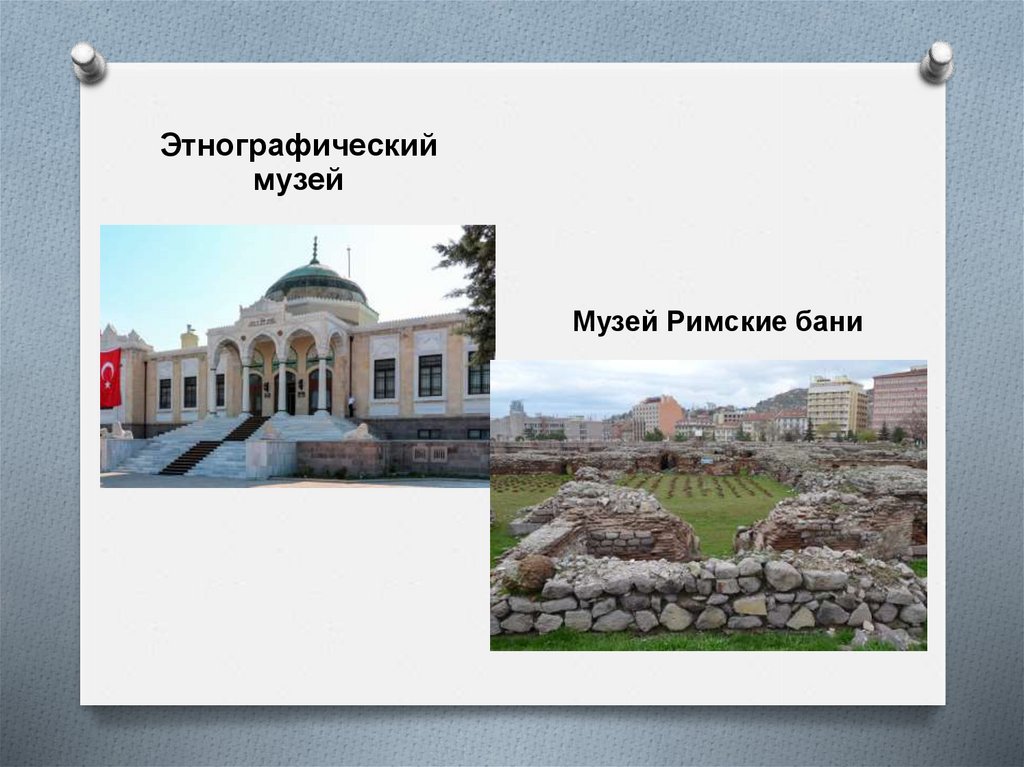 Этнографический музей

Музей Римские бани